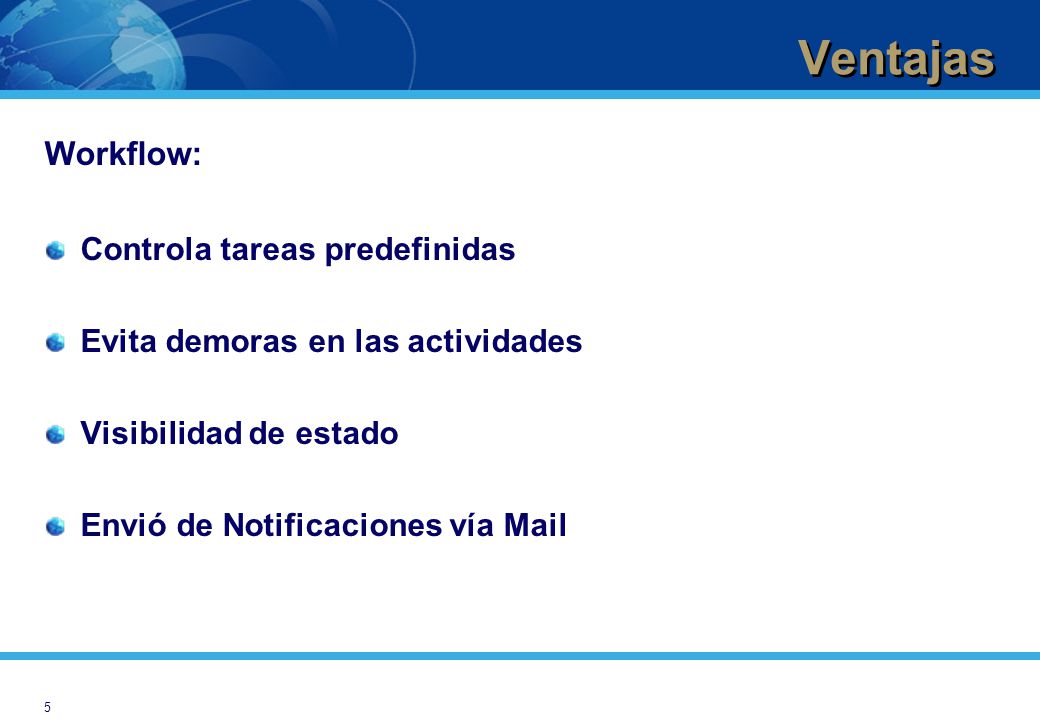 Ventajas

Workflow:

Controla tareas predefinidas

Evita demoras en las actividades

Visibilidad de estado

Envió de Notificaciones vía Mail

5